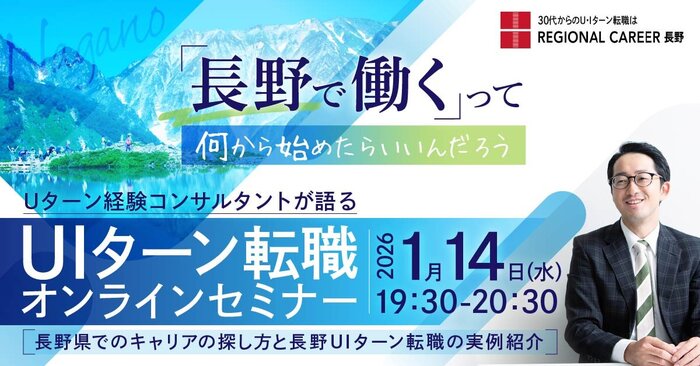 Nagano

30代からのU・Iターン転職は
REGIONAL CAREER 長野

「長野で働く」って
何から始めたらいいんだろう

Uターン経験コンサルタントが語る
UIターン転職
オンラインセミナー

2026 1月14日(水)
19:30-20:30

長野県でのキャリアの探し方と長野UIターン転職の実例紹介